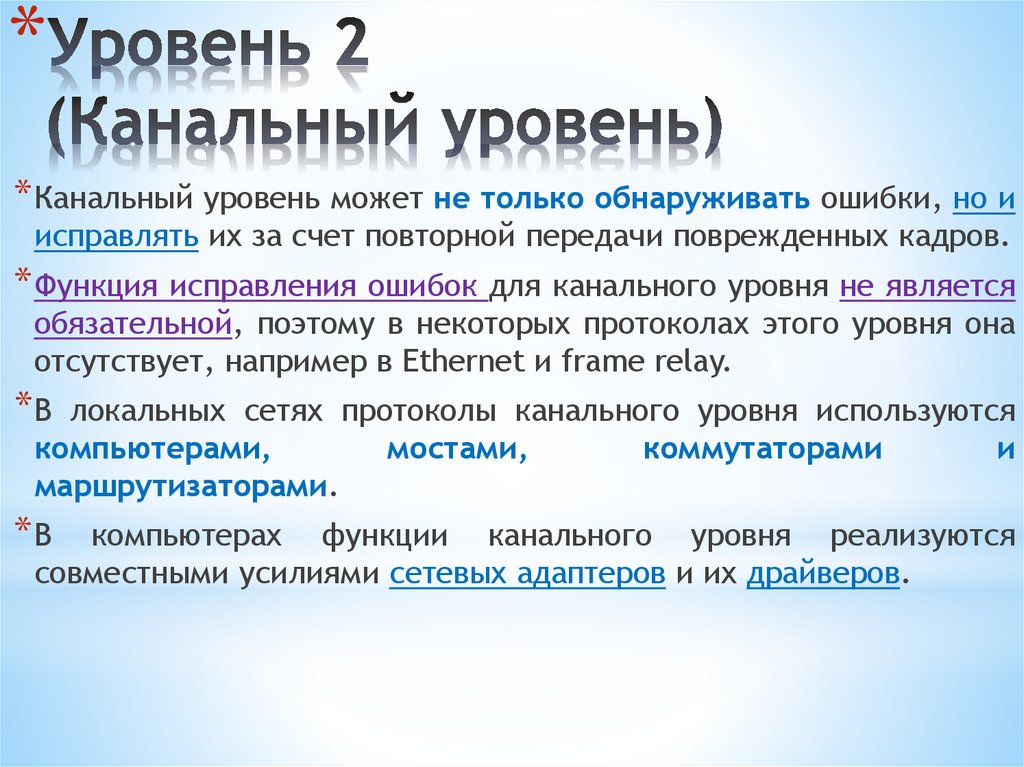 *Уровень 2
(Канальный уровень)

*Канальный уровень может не только обнаруживать ошибки, но и исправлять их за счет повторной передачи поврежденных кадров.

*Функция исправления ошибок для канального уровня не является обязательной, поэтому в некоторых протоколах этого уровня она отсутствует, например в Ethernet и frame relay.

*В локальных сетях протоколы канального уровня используются компьютерами, мостами, коммутаторами и маршрутизаторами.

*В компьютерах функции канального уровня реализуются совместными усилиями сетевых адаптеров и их драйверов.